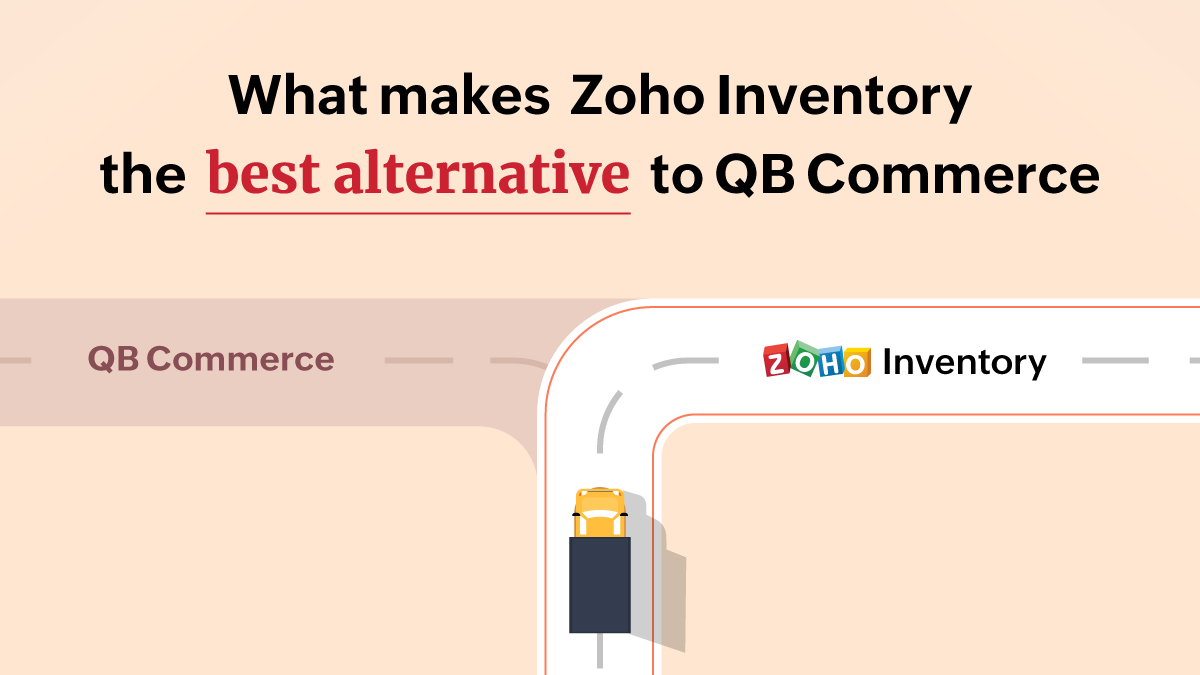 What makes Zoho Inventory the best alternative to QB Commerce

QB Commerce

ZOHO Inventory